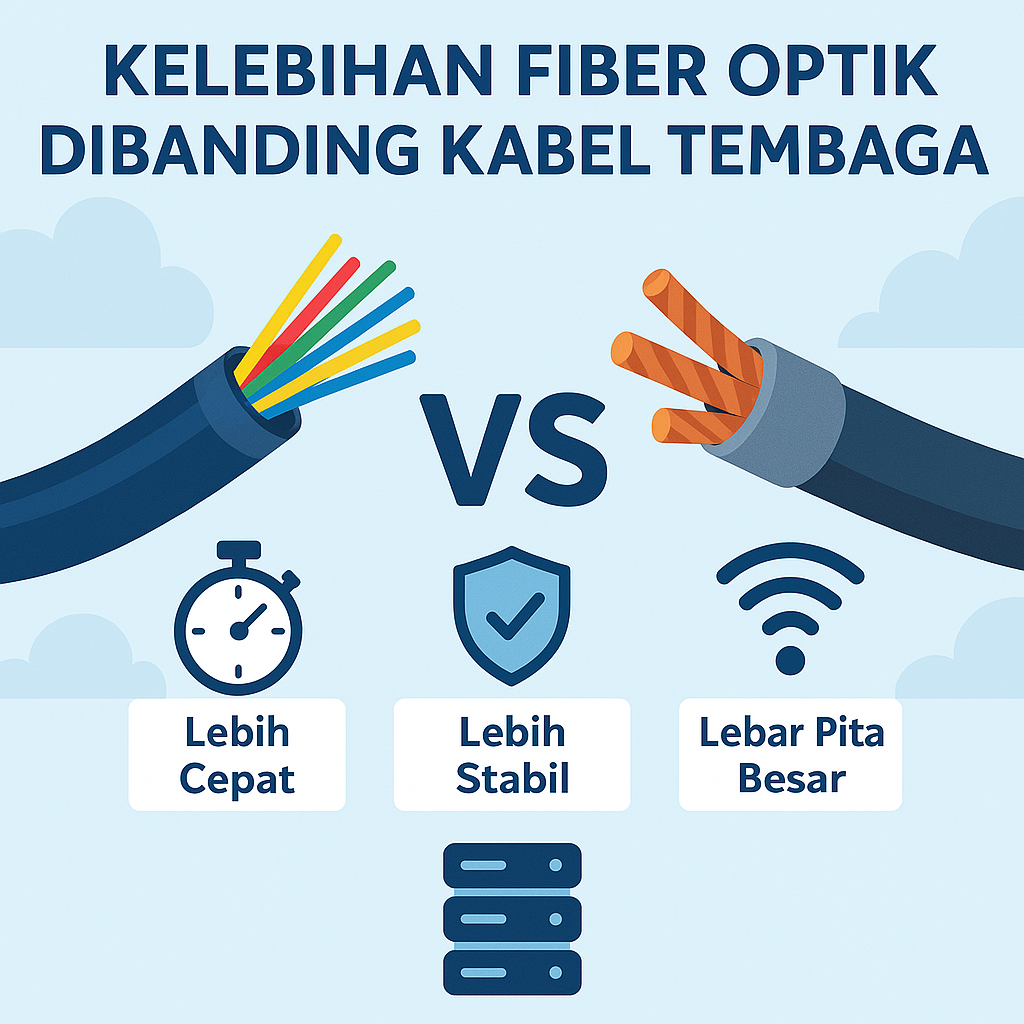 KELEBIHAN FIBER OPTIK DIBANDING KABEL TEMBAGA

VS

Lebih Cepat

Lebih Stabil

Lebar Pita Besar